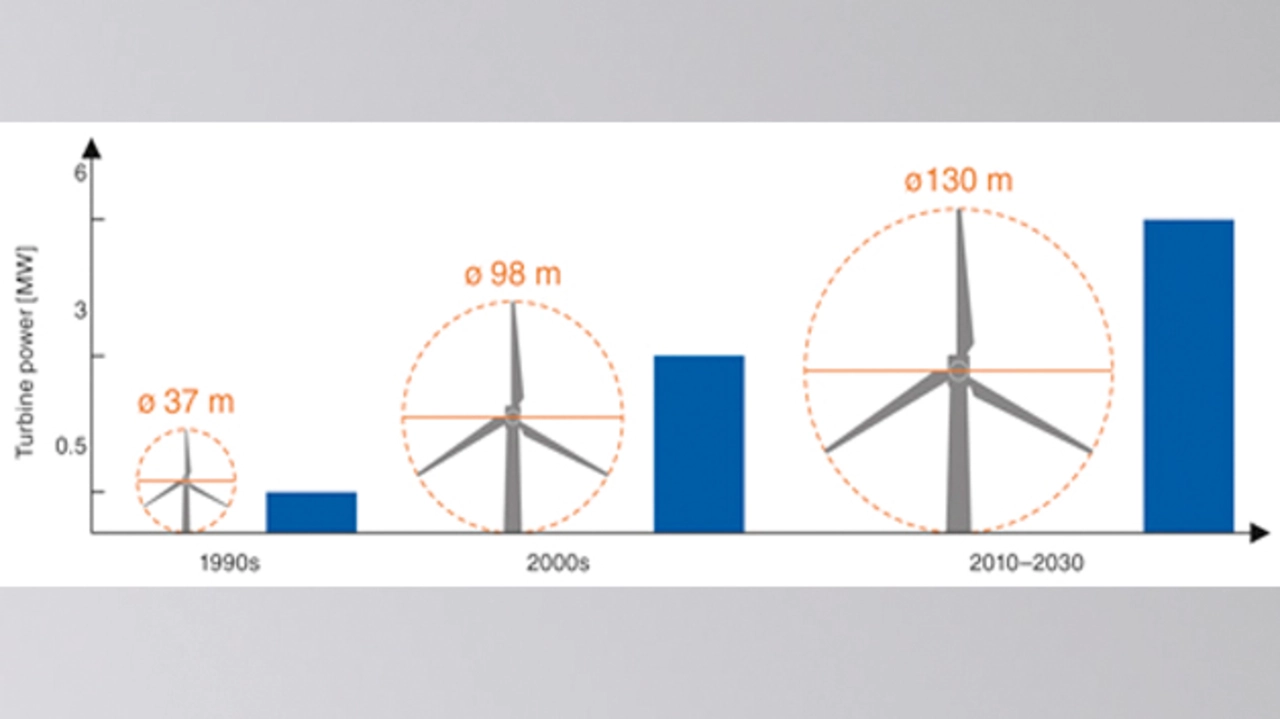 Turbine power [MW]

6

3

0.5

ø 37 m

ø 98 m

ø130 m

1990s

2000s

2010–2030